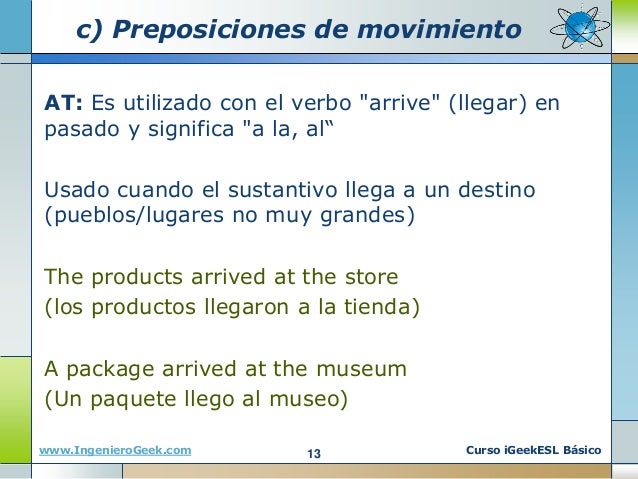 c) Preposiciones de movimiento

AT: Es utilizado con el verbo "arrive" (llegar) en pasado y significa "a la, al“

Usado cuando el sustantivo llega a un destino (pueblos/lugares no muy grandes)

The products arrived at the store
(los productos llegaron a la tienda)

A package arrived at the museum
(Un paquete llego al museo)

www.IngenieroGeek.com 13 Curso iGeekESL Básico